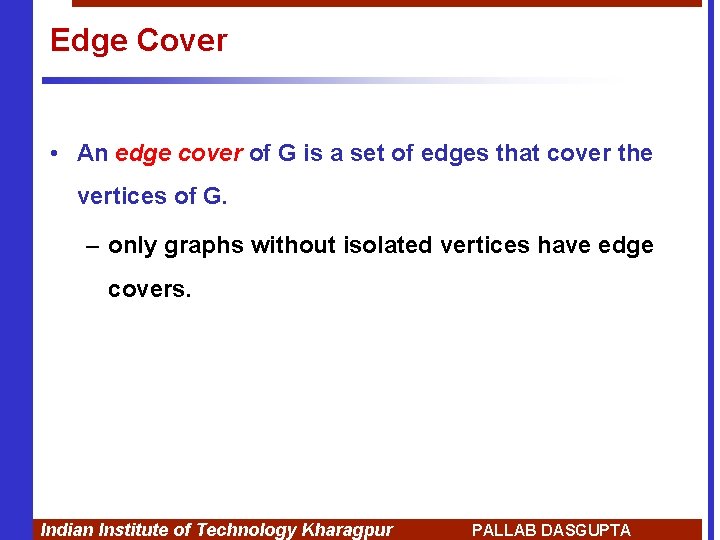 Edge Cover

• An edge cover of G is a set of edges that cover the vertices of G.

– only graphs without isolated vertices have edge covers.

Indian Institute of Technology Kharagpur PALLAB DASGUPTA